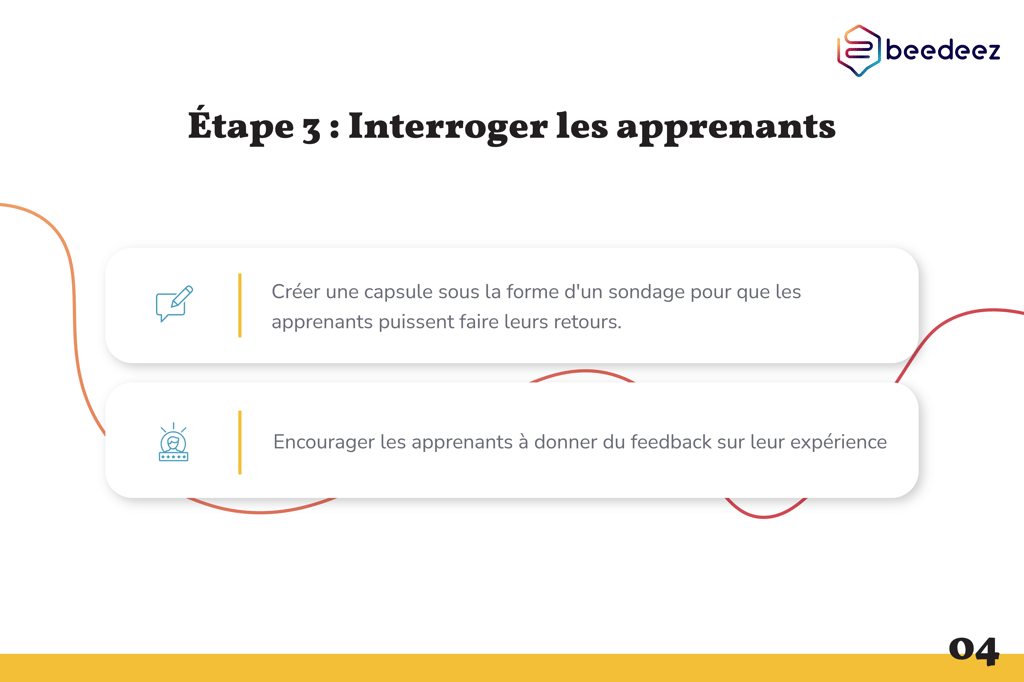 beedeez

Étape 3 : Interroger les apprenants

Créer une capsule sous la forme d'un sondage pour que les apprenants puissent faire leurs retours.

Encourager les apprenants à donner du feedback sur leur expérience

04